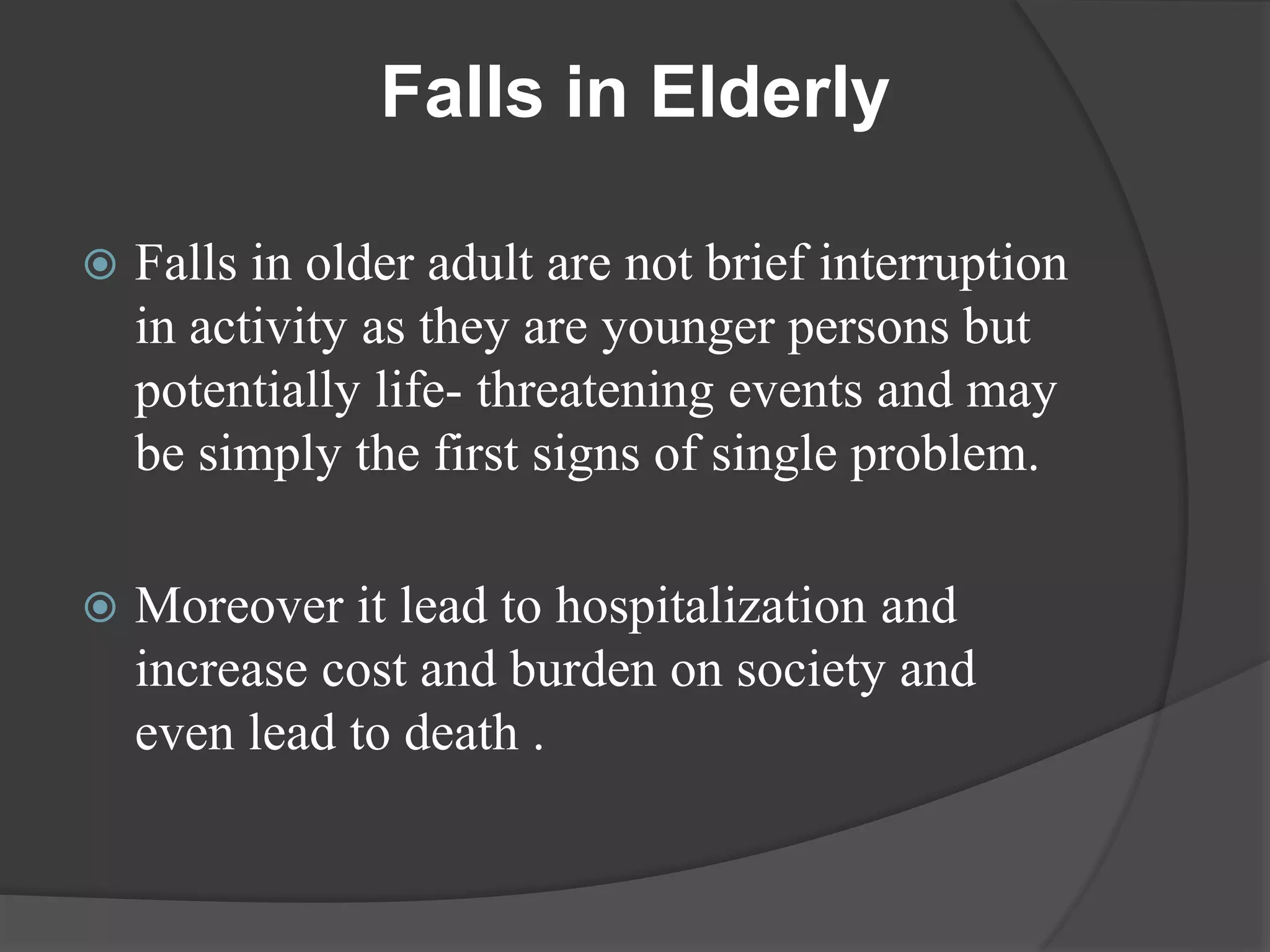 Falls in Elderly

Falls in older adult are not brief interruption in activity as they are younger persons but potentially life- threatening events and may be simply the first signs of single problem.

Moreover it lead to hospitalization and increase cost and burden on society and even lead to death .